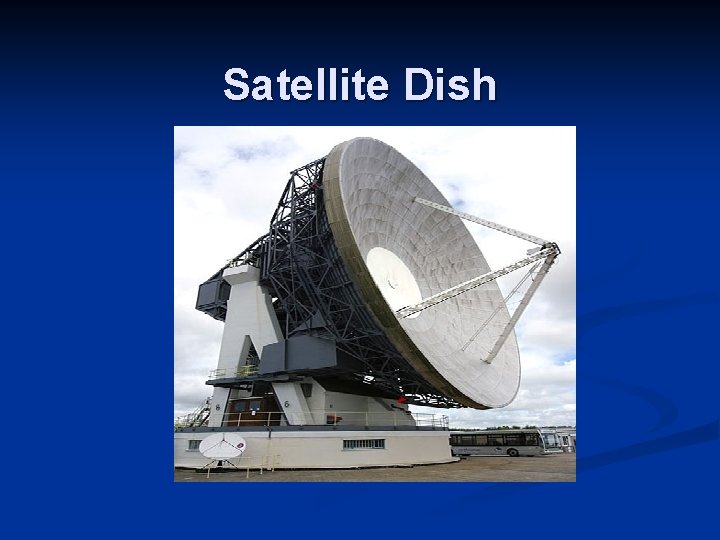 Satellite Dish